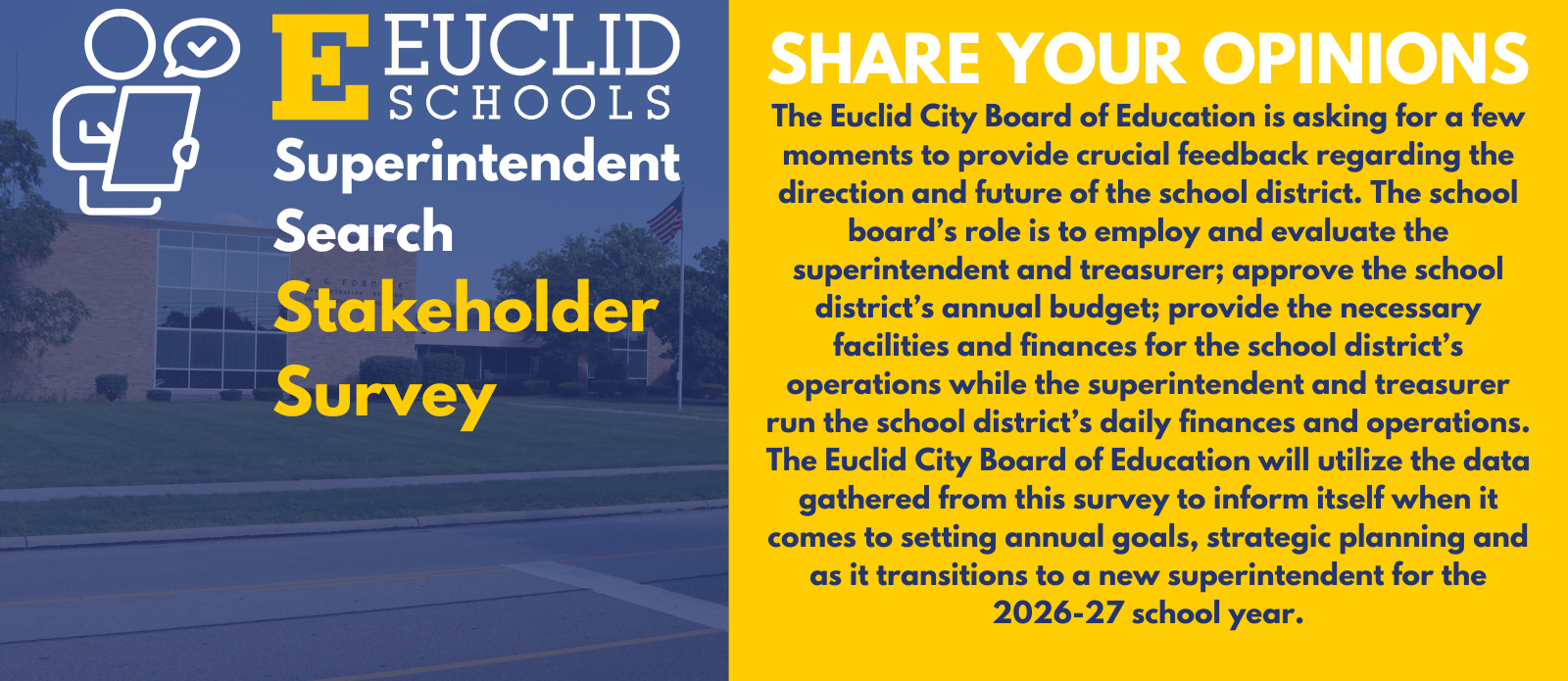 E EUCLID SCHOOLS

Superintendent Search

Stakeholder Survey

SHARE YOUR OPINIONS

The Euclid City Board of Education is asking for a few moments to provide crucial feedback regarding the direction and future of the school district. The school board's role is to employ and evaluate the superintendent and treasurer; approve the school district's annual budget; provide the necessary facilities and finances for the school district's operations while the superintendent and treasurer run the school district's daily finances and operations. The Euclid City Board of Education will utilize the data gathered from this survey to inform itself when it comes to setting annual goals, strategic planning and as it transitions to a new superintendent for the 2026-27 school year.